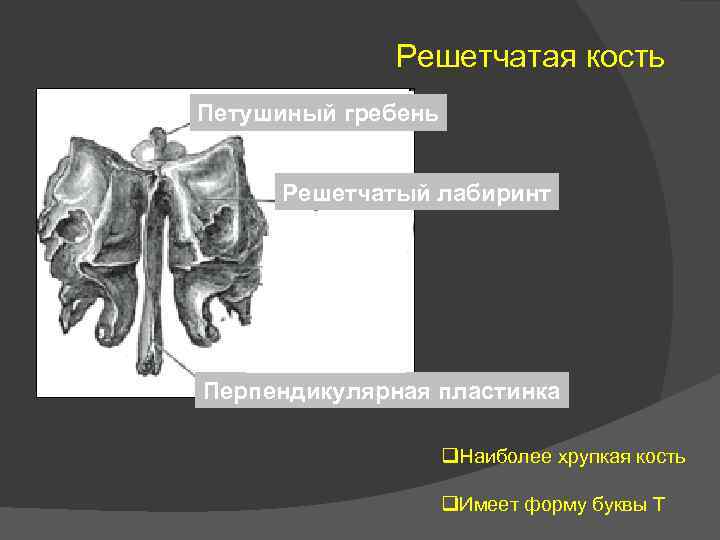 Решетчатая кость

Петушиный гребень

Решетчатый лабиринт

Перпендикулярная пластинка

❑Наиболее хрупкая кость

❑Имеет форму буквы Т